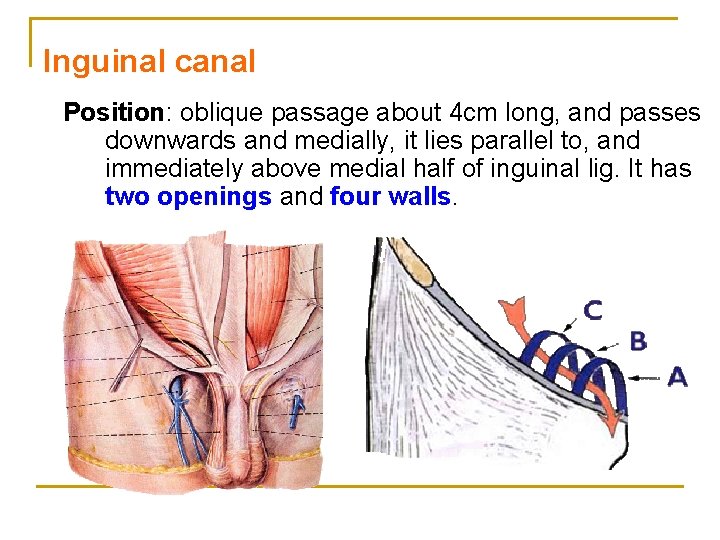 Inguinal canal

Position: oblique passage about 4cm long, and passes downwards and medially, it lies parallel to, and immediately above medial half of inguinal lig. It has two openings and four walls.

C
B
A